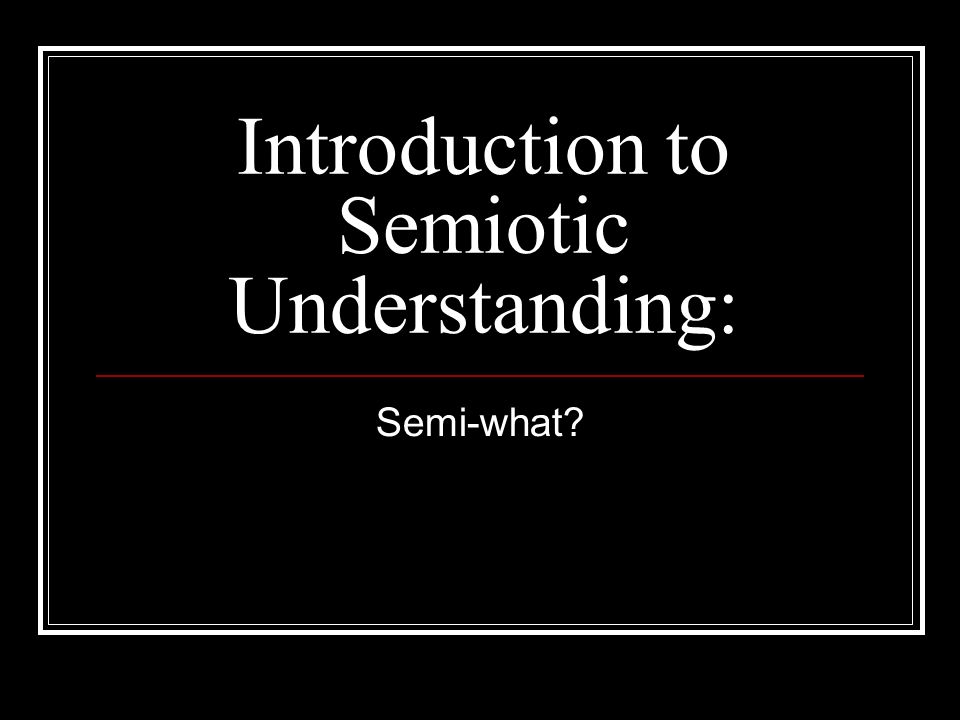 Introduction to Semiotic Understanding:

Semi-what?